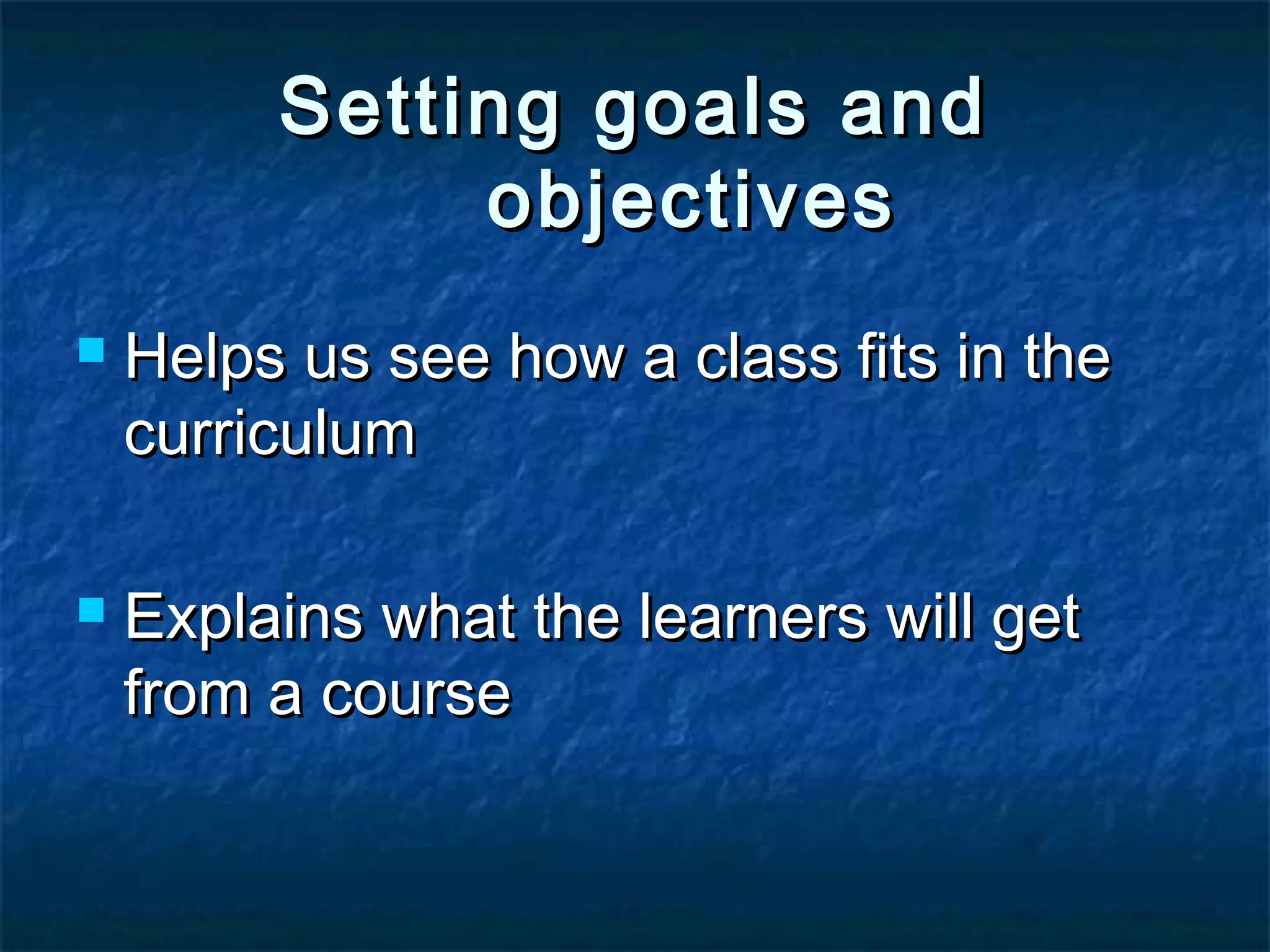 Setting goals and objectives

Helps us see how a class fits in the curriculum

Explains what the learners will get from a course